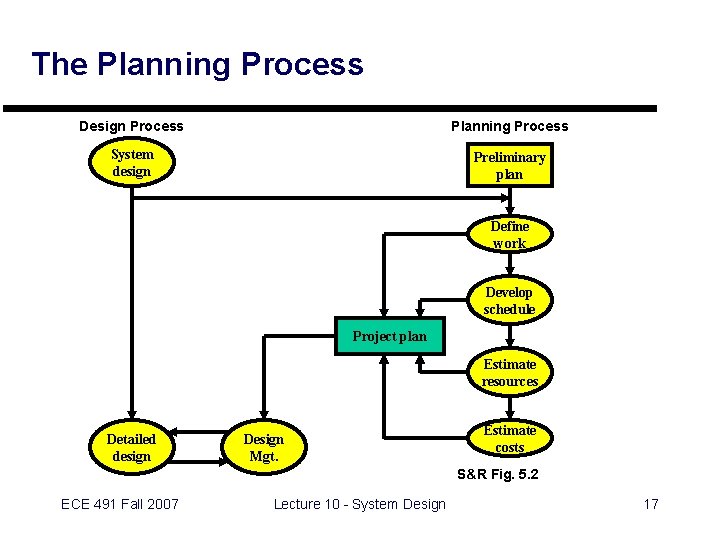 The Planning Process

Design Process

Planning Process

System design

Preliminary plan

Define work

Develop schedule

Project plan

Estimate resources

Estimate costs

Detailed design

Design Mgt.

S&R Fig. 5.2

ECE 491 Fall 2007

Lecture 10 - System Design

17